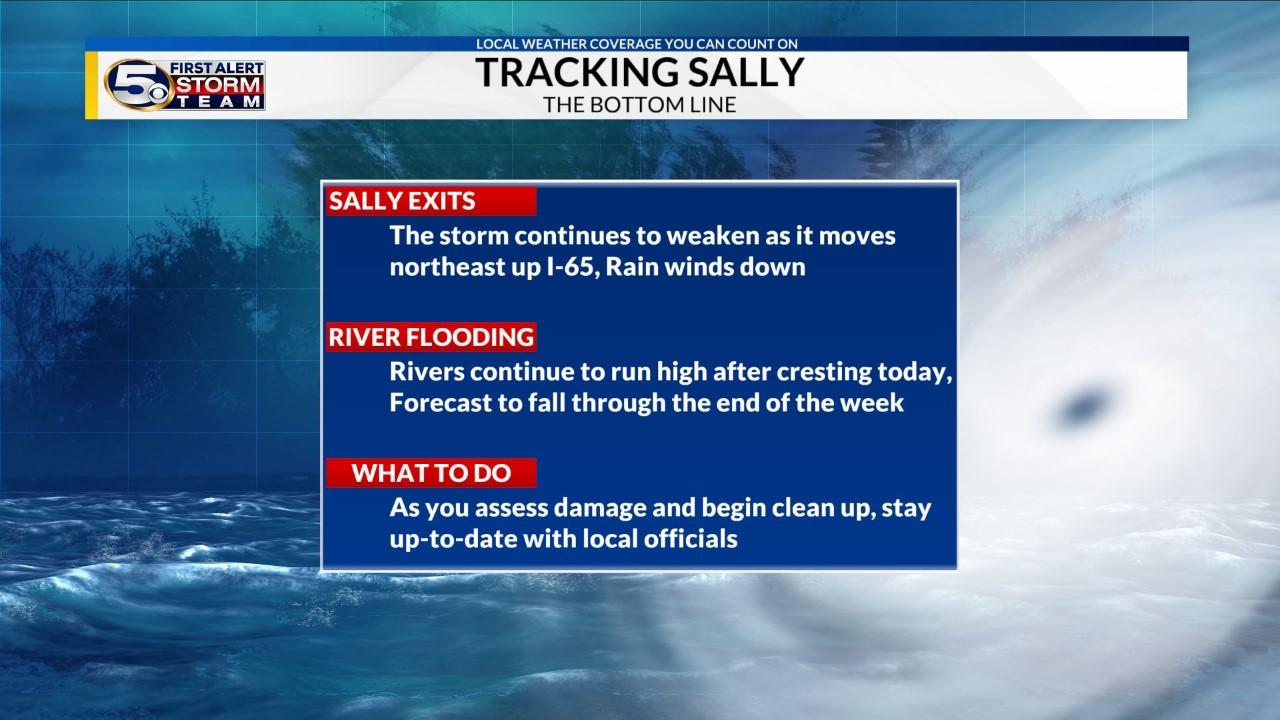 LOCAL WEATHER COVERAGE YOU CAN COUNT ON

5 FIRST ALERT STORM TEAM

TRACKING SALLY
THE BOTTOM LINE

SALLY EXITS
The storm continues to weaken as it moves northeast up I-65, Rain winds down

RIVER FLOODING
Rivers continue to run high after cresting today, Forecast to fall through the end of the week

WHAT TO DO
As you assess damage and begin clean up, stay up-to-date with local officials